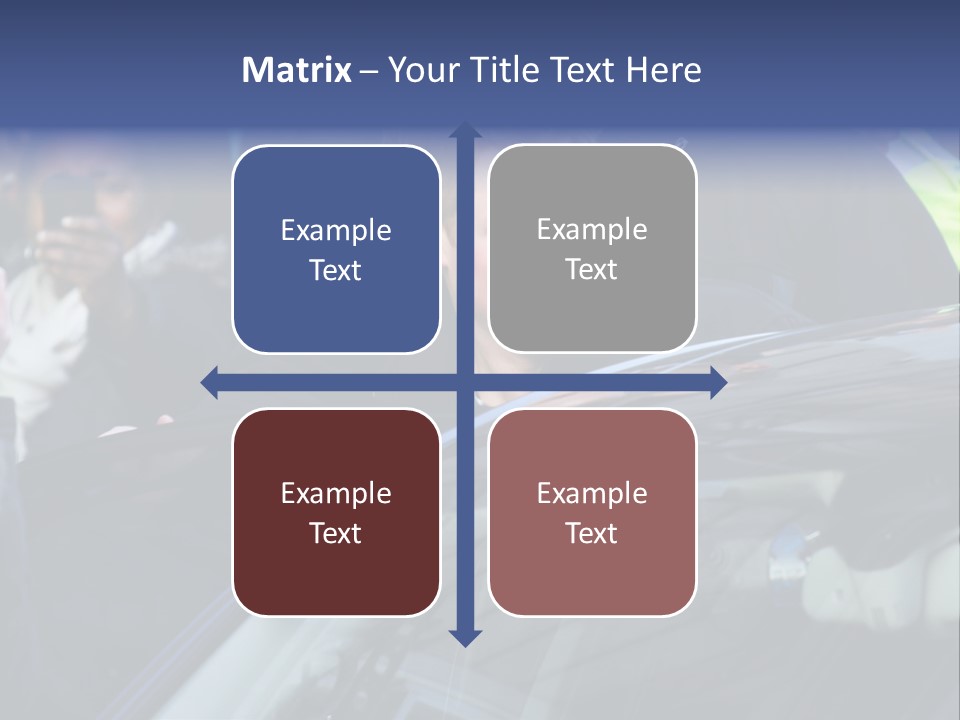 Matrix – Your Title Text Here

Example Text

Example Text

Example Text

Example Text